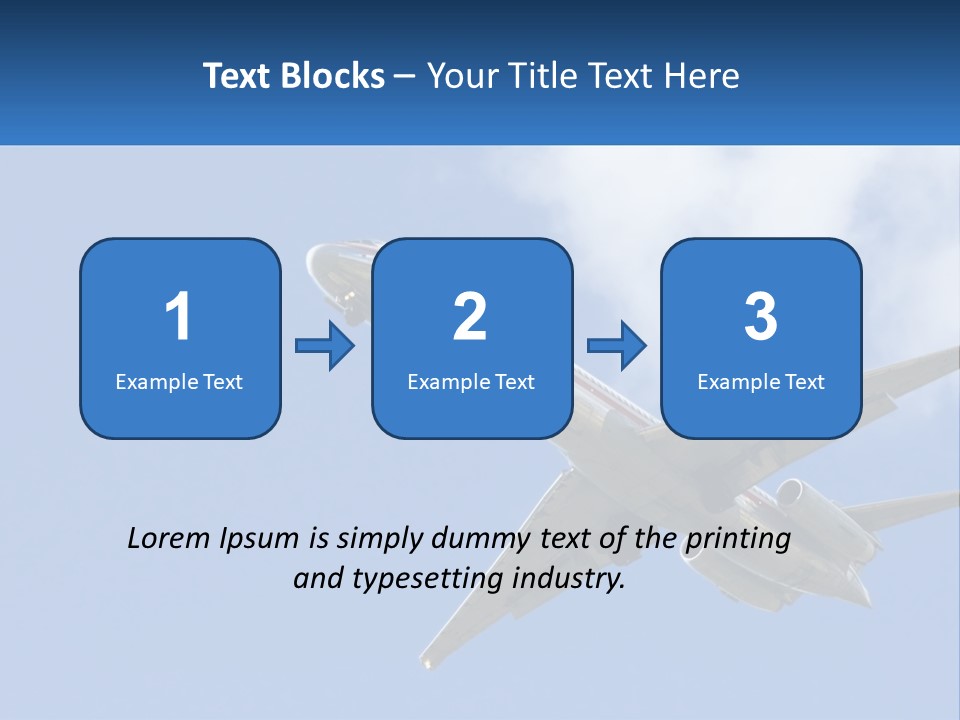 Text Blocks – Your Title Text Here

1
Example Text

2
Example Text

3
Example Text

Lorem Ipsum is simply dummy text of the printing and typesetting industry.